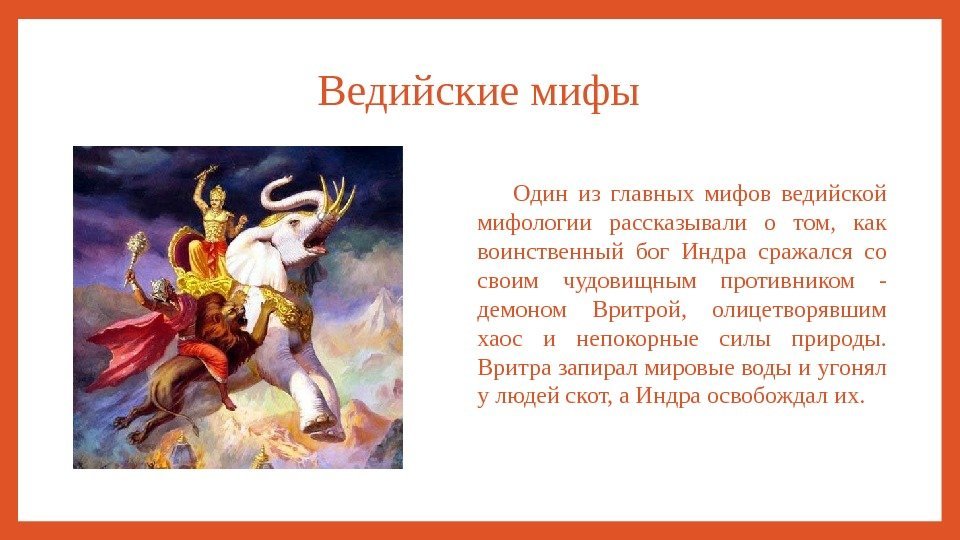 Ведийские мифы

Один из главных мифов ведийской мифологии рассказывали о том, как воинственный бог Индра сражался со своим чудовищным противником - демоном Вритрой, олицетворявшим хаос и непокорные силы природы. Вритра запирал мировые воды и угонял у людей скот, а Индра освобождал их.